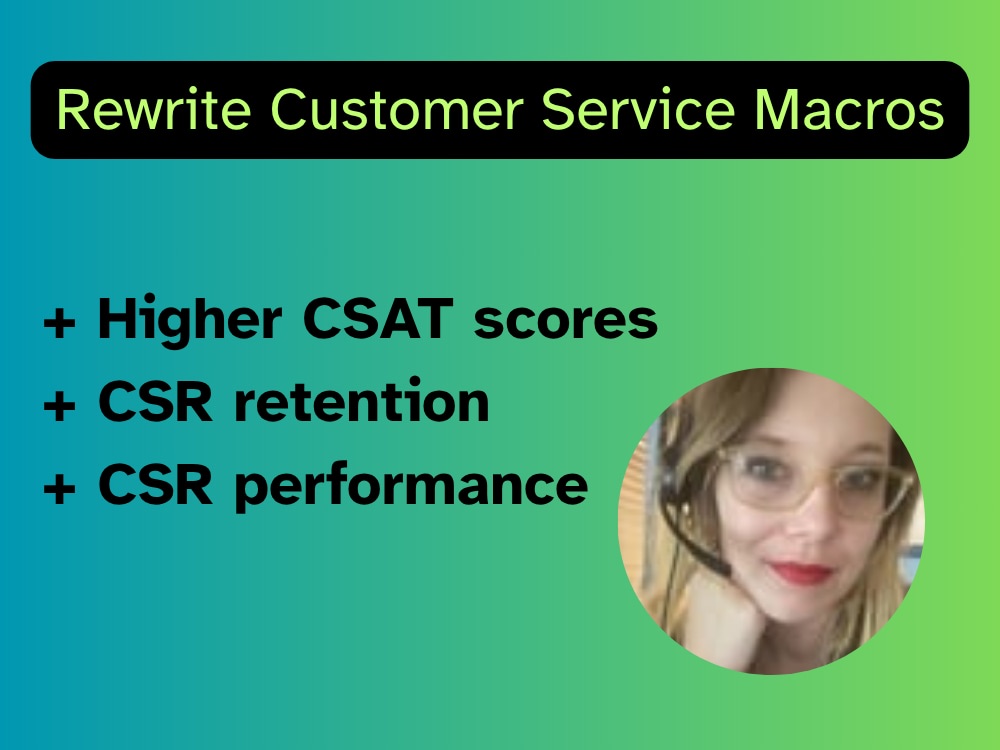 Rewrite Customer Service Macros

+ Higher CSAT scores
+ CSR retention
+ CSR performance